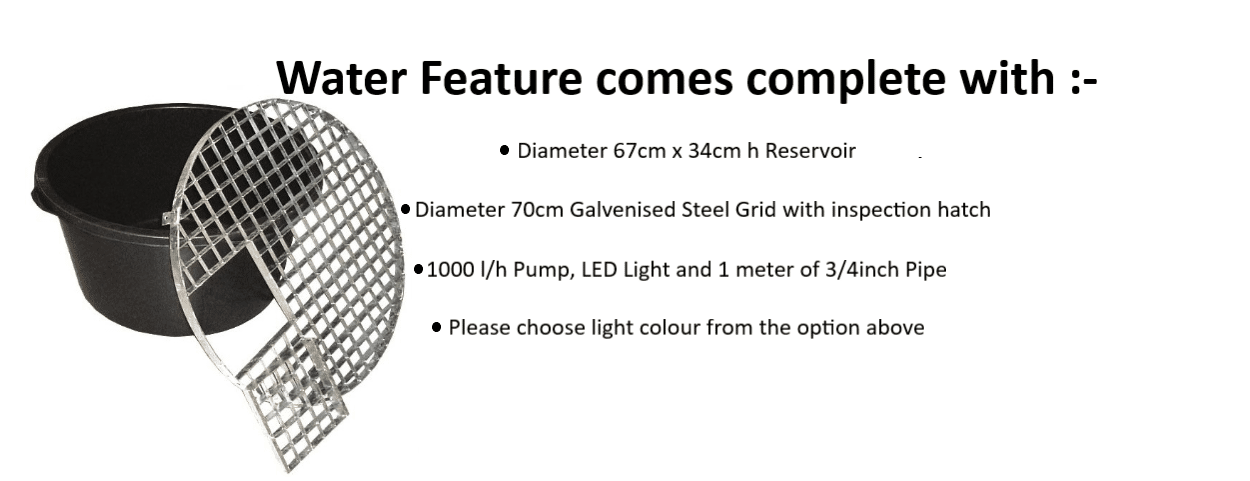 Water Feature comes complete with :-

• Diameter 67cm x 34cm h Reservoir

• Diameter 70cm Galvenised Steel Grid with inspection hatch

• 1000 l/h Pump, LED Light and 1 meter of 3/4inch Pipe

• Please choose light colour from the option above